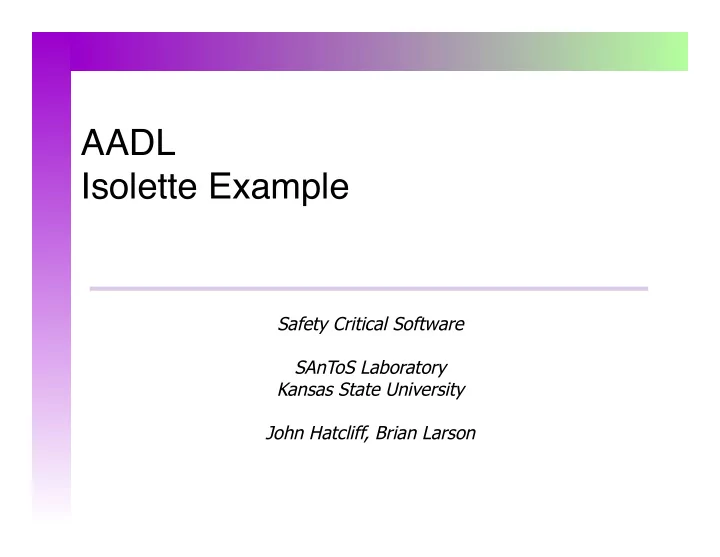 AADL
Isolette Example

Safety Critical Software

SAnToS Laboratory
Kansas State University

John Hatcliff, Brian Larson